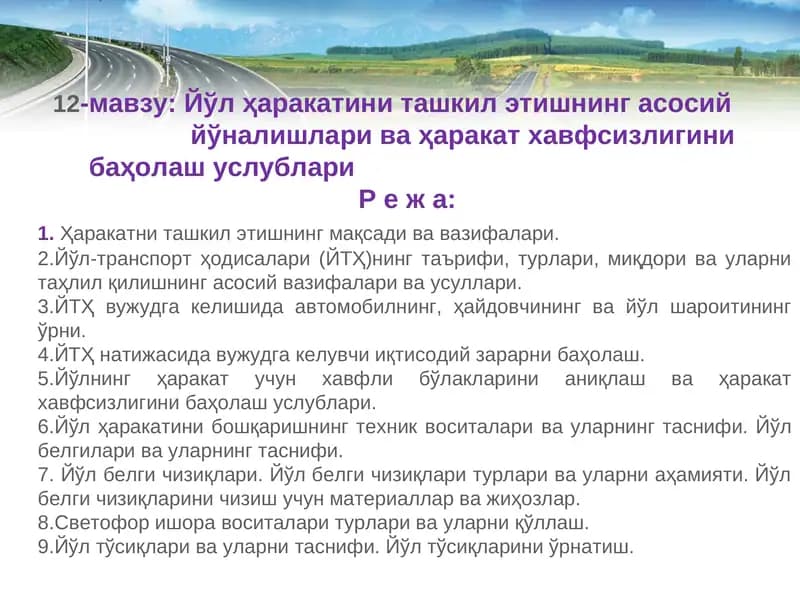 12-мавзу: Йўл ҳаракатини ташкил этишнинг асосий йўналишлари ва ҳаракат хавфсизлигини баҳолаш услублари

Р е ж а:

1. Ҳаракатни ташкил этишнинг мақсади ва вазифалари.
2.Йўл-транспорт ҳодисалари (ЙТҲ)нинг таърифи, турлари, миқдори ва уларни таҳлил қилишнинг асосий вазифалари ва усуллари.
3.ЙТҲ вужудга келишида автомобилнинг, ҳайдовчининг ва йўл шароитининг ўрни.
4.ЙТҲ натижасида вужудга келувчи иқтисодий зарарни баҳолаш.
5.Йўлнинг ҳаракат учун хавфли бўлакларини аниқлаш ва ҳаракат хавфсизлигини баҳолаш услублари.
6.Йўл ҳаракатини бошқаришнинг техник воситалари ва уларнинг таснифи. Йўл белгилари ва уларнинг таснифи.
7. Йўл белги чизиқлари. Йўл белги чизиқлари турлари ва уларни аҳамияти. Йўл белги чизиқларини чизиш учун материаллар ва жиҳозлар.
8.Светофор ишора воситалари турлари ва уларни қўллаш.
9.Йўл тўсиқлари ва уларни таснифи. Йўл тўсиқларини ўрнатиш.